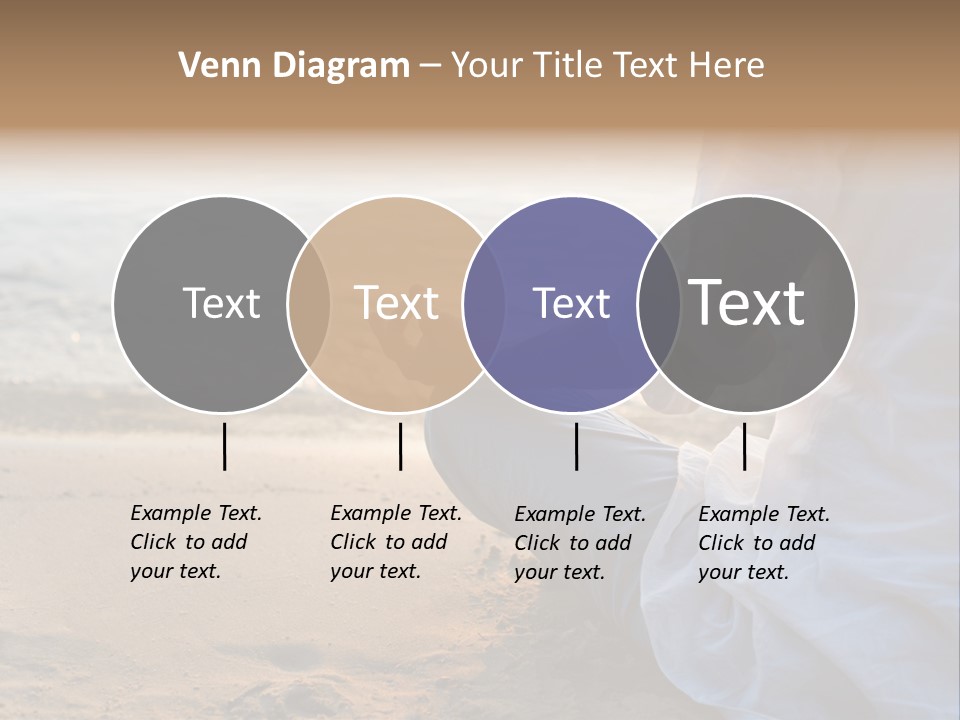 Venn Diagram – Your Title Text Here

Text

Text

Text

Text

Example Text. Click to add your text.

Example Text. Click to add your text.

Example Text. Click to add your text.

Example Text. Click to add your text.